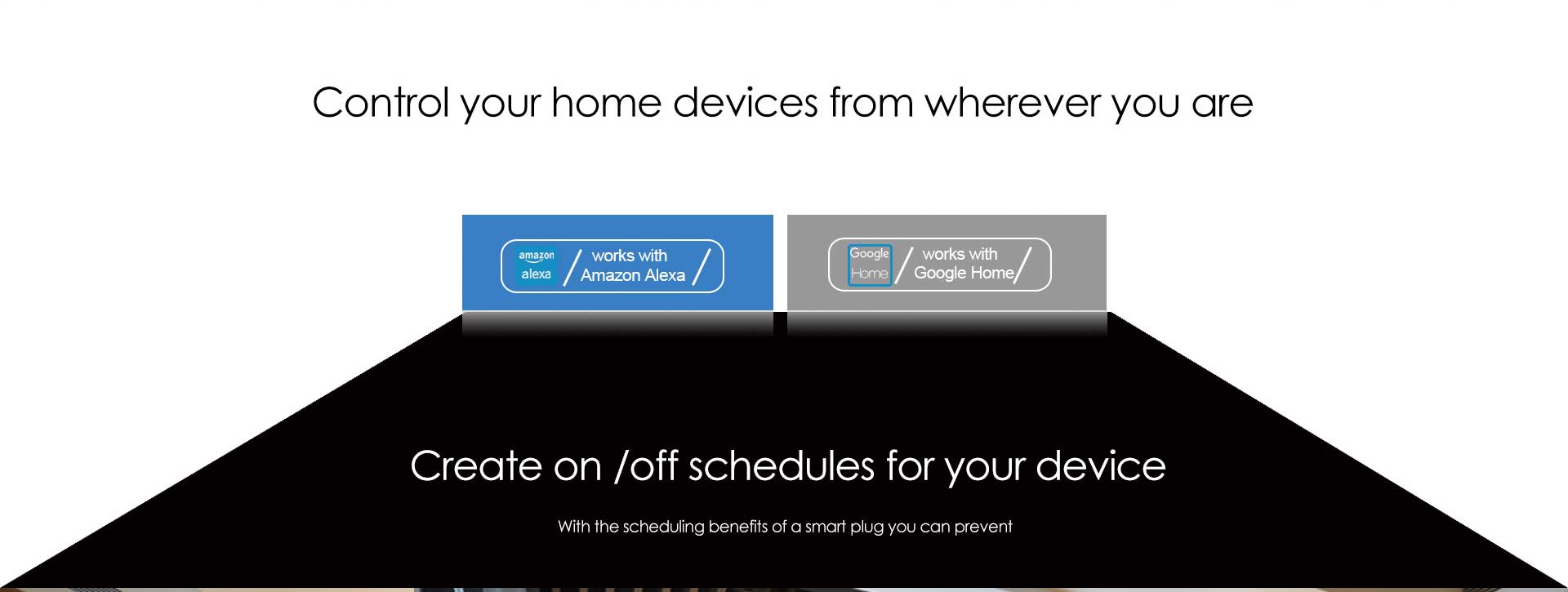 Control your home devices from wherever you are

amazon alexa / works with Amazon Alexa /

Google Home / works with Google Home /

Create on /off schedules for your device

With the scheduling benefits of a smart plug you can prevent